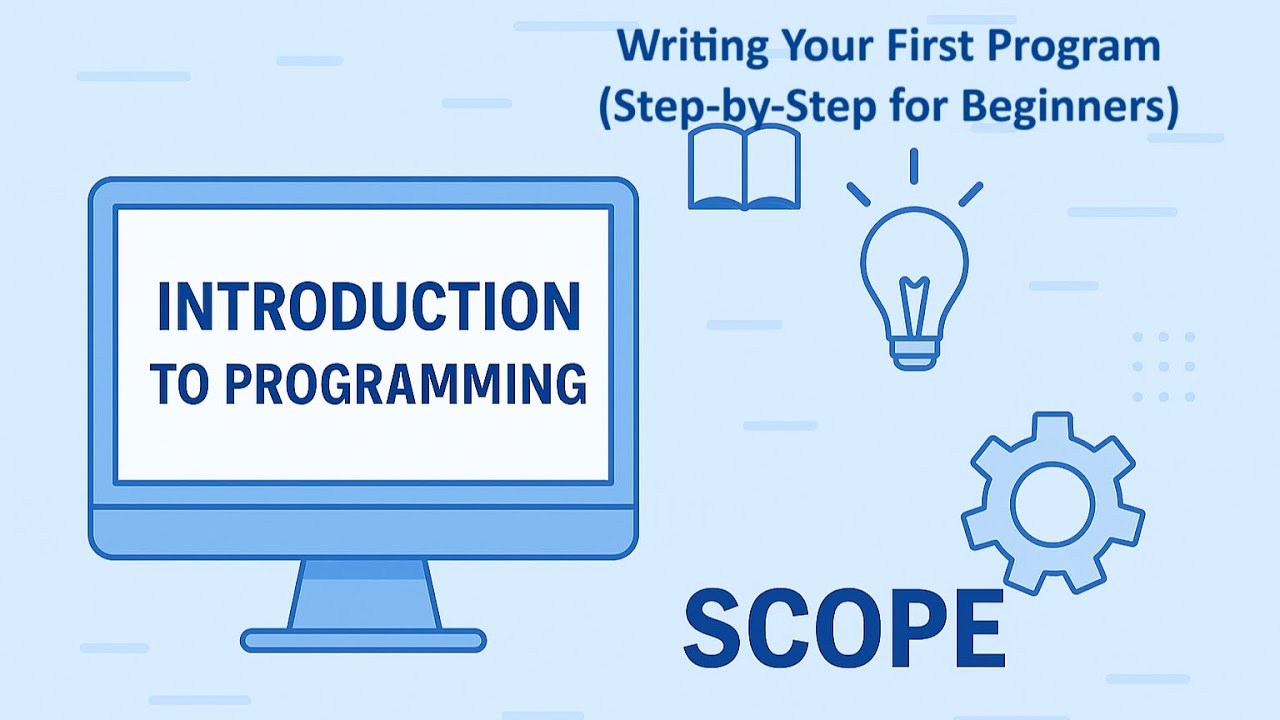 Writing Your First Program
(Step-by-Step for Beginners)

INTRODUCTION
TO PROGRAMMING

SCOPE